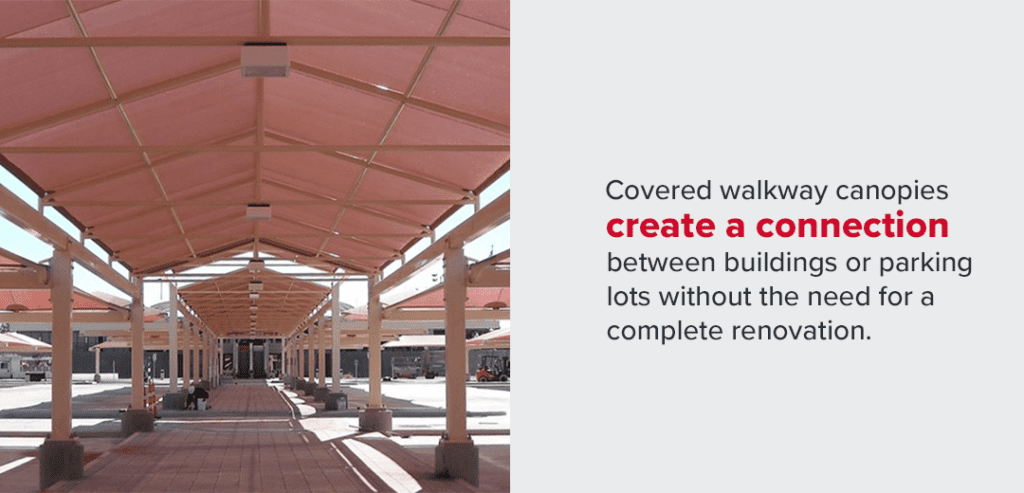 Covered walkway canopies create a connection between buildings or parking lots without the need for a complete renovation.